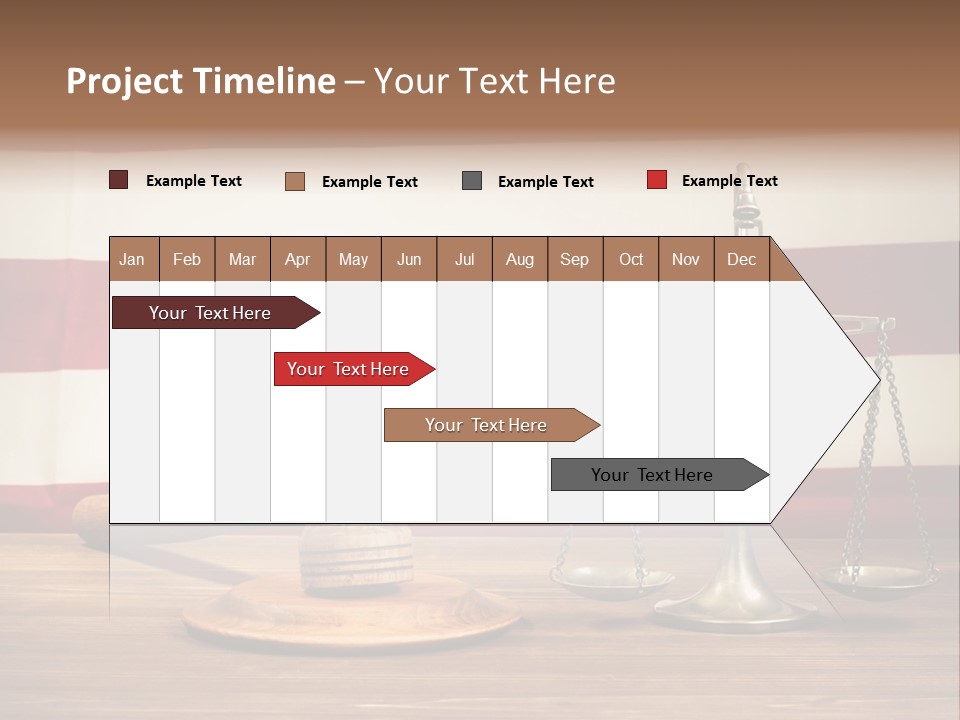 Project Timeline – Your Text Here

Example Text
Example Text
Example Text
Example Text

| Jan | Feb | Mar | Apr | May | Jun | Jul | Aug | Sep | Oct | Nov | Dec |
|---|---|---|---|---|---|---|---|---|---|---|---|

Your Text Here
Your Text Here
Your Text Here
Your Text Here